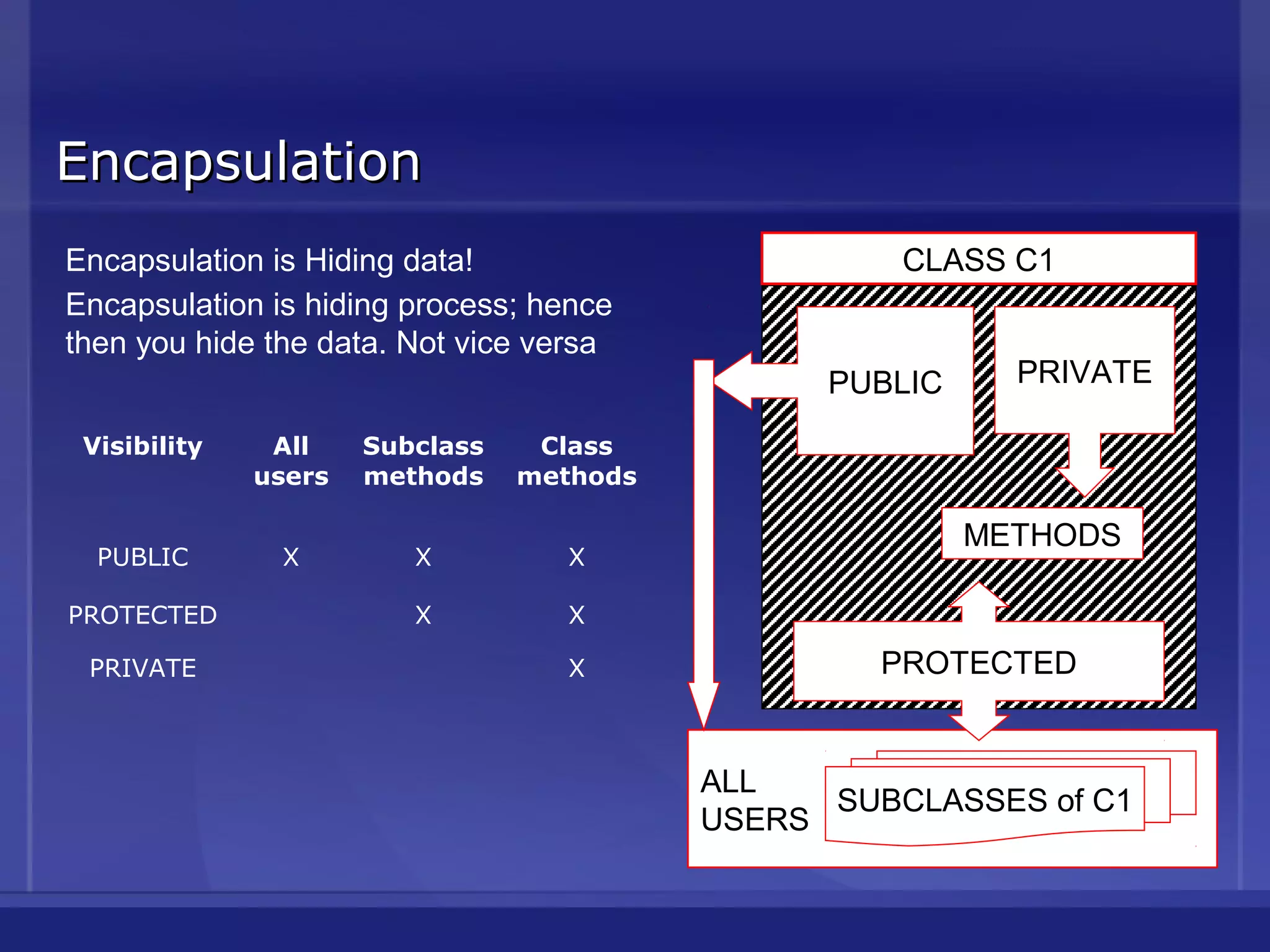 Encapsulation

Encapsulation is Hiding data!

Encapsulation is hiding process; hence then you hide the data. Not vice versa

| Visibility | All users | Subclass methods | Class methods |
|---|---|---|---|
| PUBLIC | X | X | X |
| PROTECTED | | X | X |
| PRIVATE | | | X |

CLASS C1

PUBLIC

PRIVATE

METHODS

PROTECTED

ALL USERS

SUBCLASSES of C1